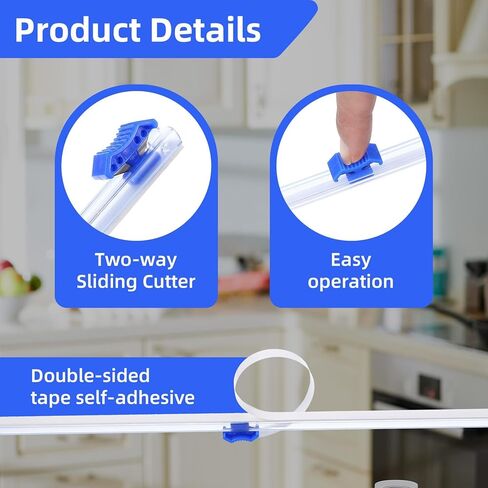 Product Details

Two-way Sliding Cutter

Easy operation

Double-sided tape self-adhesive